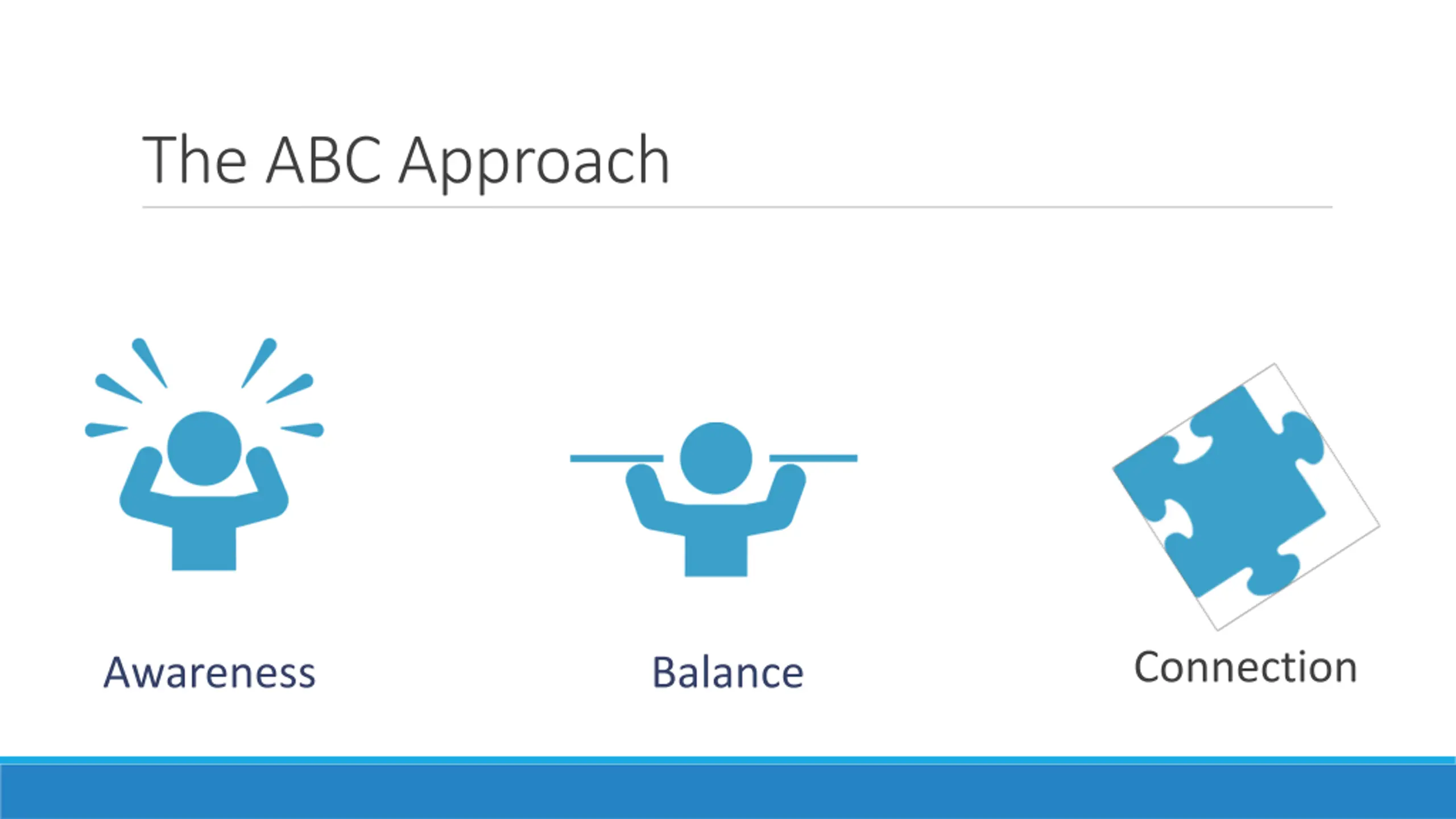 The ABC Approach

Awareness

Balance

Connection